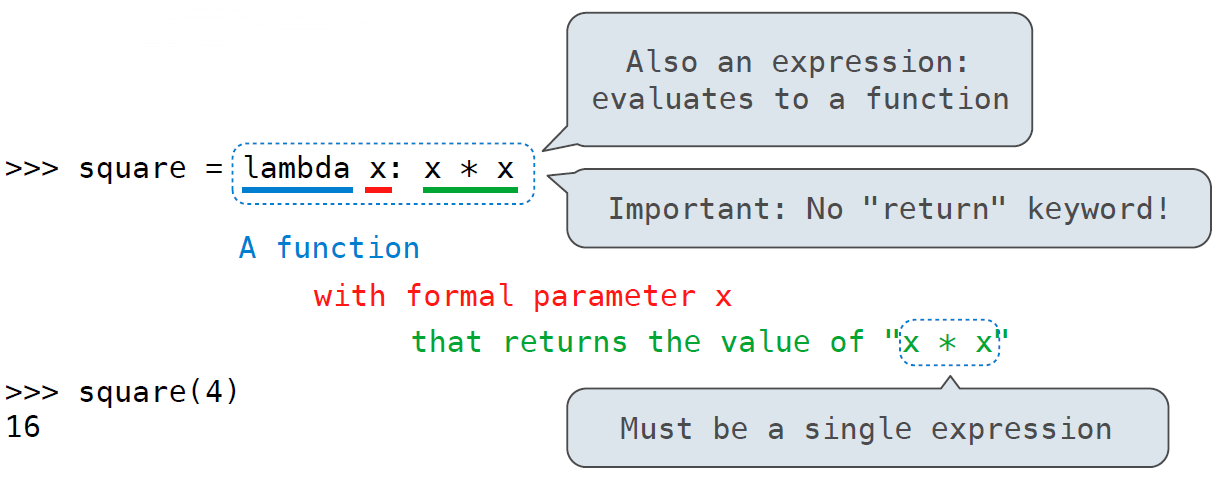 Also an expression: evaluates to a function

>>> square = lambda x: x * x

Important: No "return" keyword!

A function

with formal parameter x

that returns the value of "x * x"

>>> square(4)
16

Must be a single expression